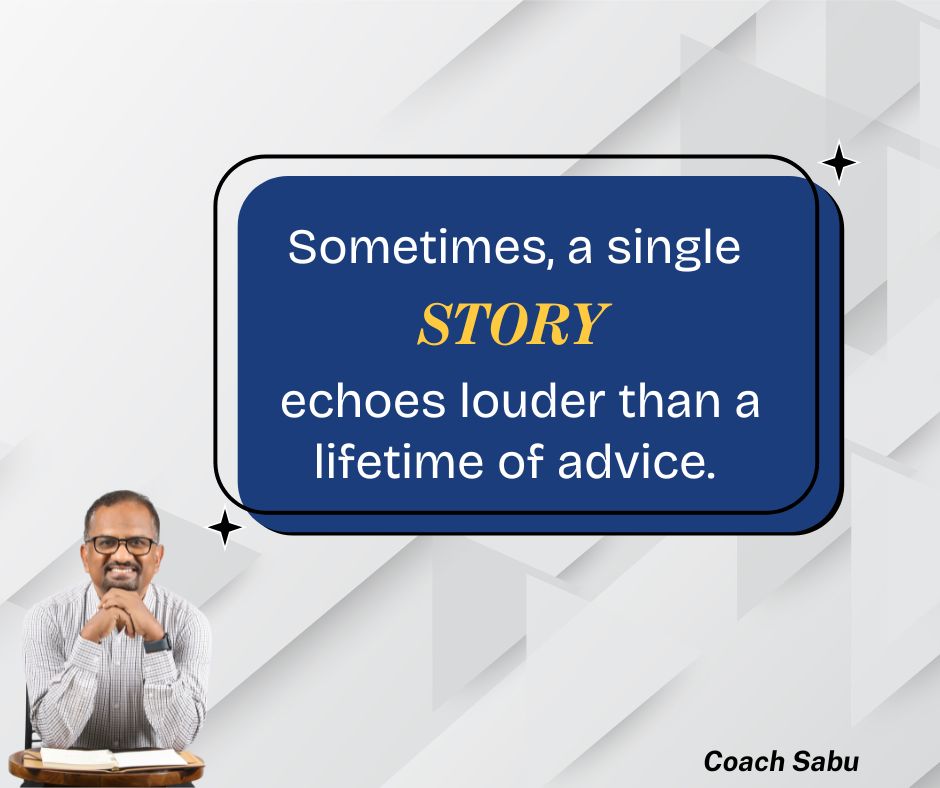 Sometimes, a single
STORY
echoes louder than a lifetime of advice.

Coach Sabu